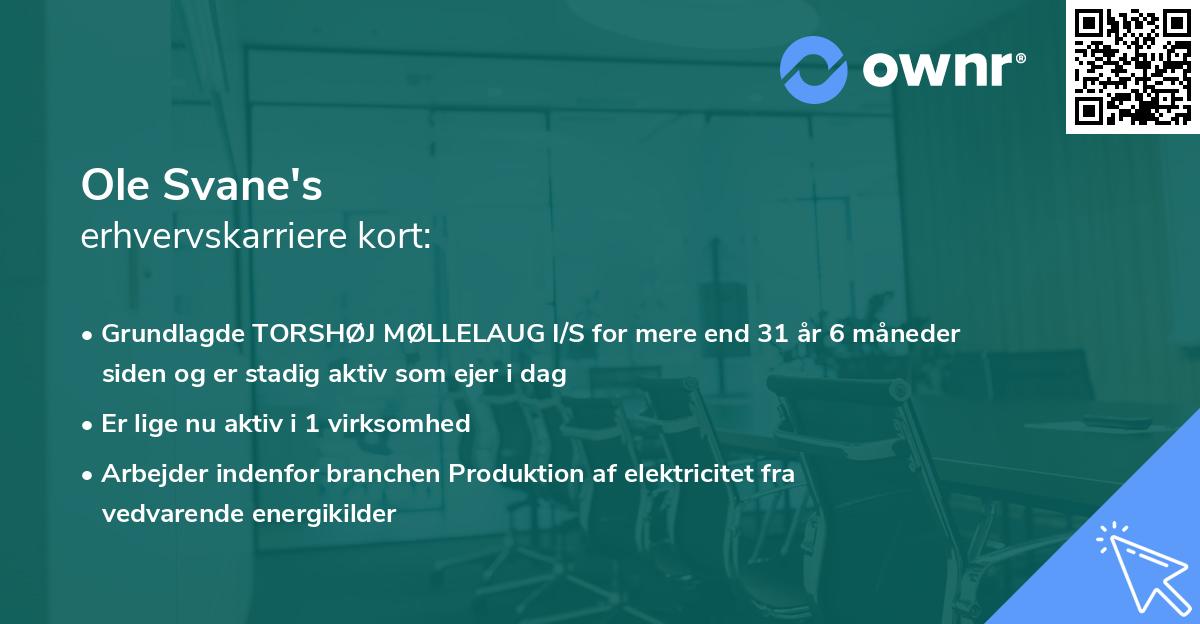 ownr®

Ole Svane's
erhvervskarriere kort:

• Grundlagde TORSHØJ MØLLELAUG I/S for mere end 31 år 6 måneder siden og er stadig aktiv som ejer i dag

• Er lige nu aktiv i 1 virksomhed

• Arbejder indenfor branchen Produktion af elektricitet fra vedvarende energikilder